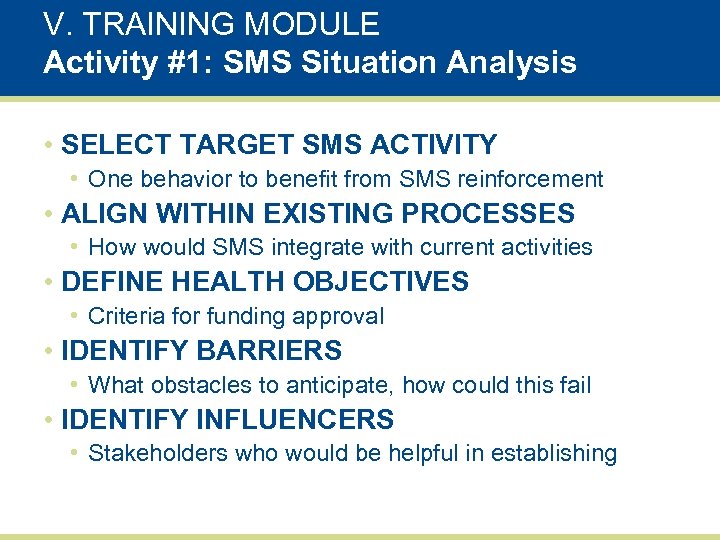 V. TRAINING MODULE
Activity #1: SMS Situation Analysis

• SELECT TARGET SMS ACTIVITY
  • One behavior to benefit from SMS reinforcement
• ALIGN WITHIN EXISTING PROCESSES
  • How would SMS integrate with current activities
• DEFINE HEALTH OBJECTIVES
  • Criteria for funding approval
• IDENTIFY BARRIERS
  • What obstacles to anticipate, how could this fail
• IDENTIFY INFLUENCERS
  • Stakeholders who would be helpful in establishing